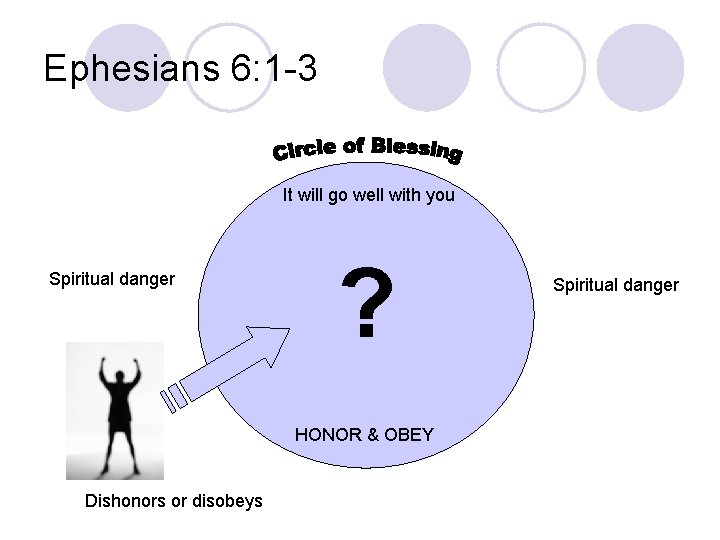 Ephesians 6:1-3

Circle of Blessing

It will go well with you

Spiritual danger

?

Spiritual danger

HONOR & OBEY

Dishonors or disobeys